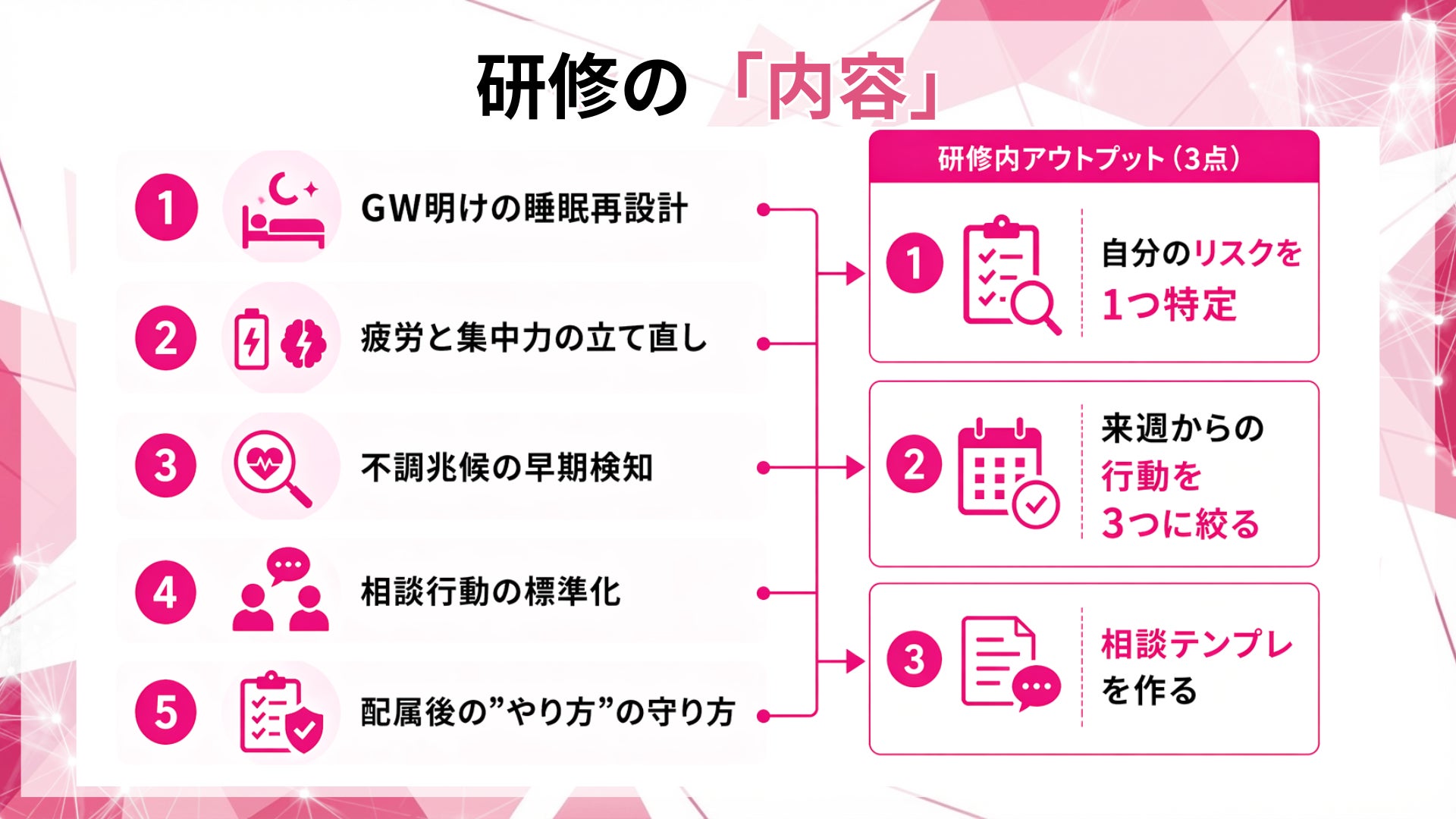 研修の「内容」

1 GW明けの睡眠再設計

2 疲労と集中力の立て直し

3 不調兆候の早期検知

4 相談行動の標準化

5 配属後の”やり方”の守り方

研修内アウトプット（3点）

1 自分のリスクを1つ特定

2 来週からの行動を3つに絞る

3 相談テンプレを作る